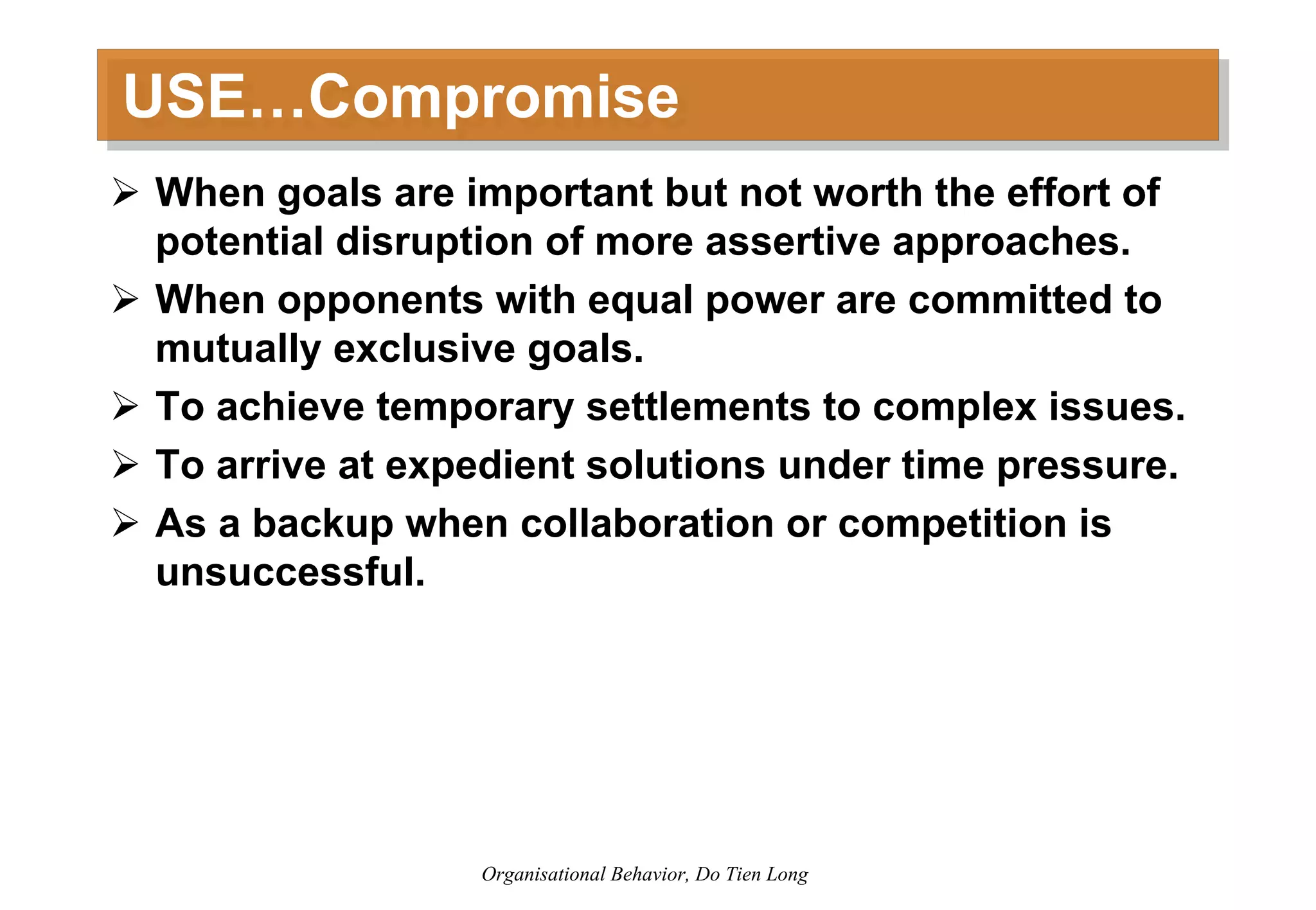 USE…Compromise

➢ When goals are important but not worth the effort of potential disruption of more assertive approaches.

➢ When opponents with equal power are committed to mutually exclusive goals.

➢ To achieve temporary settlements to complex issues.

➢ To arrive at expedient solutions under time pressure.

➢ As a backup when collaboration or competition is unsuccessful.

Organisational Behavior, Do Tien Long